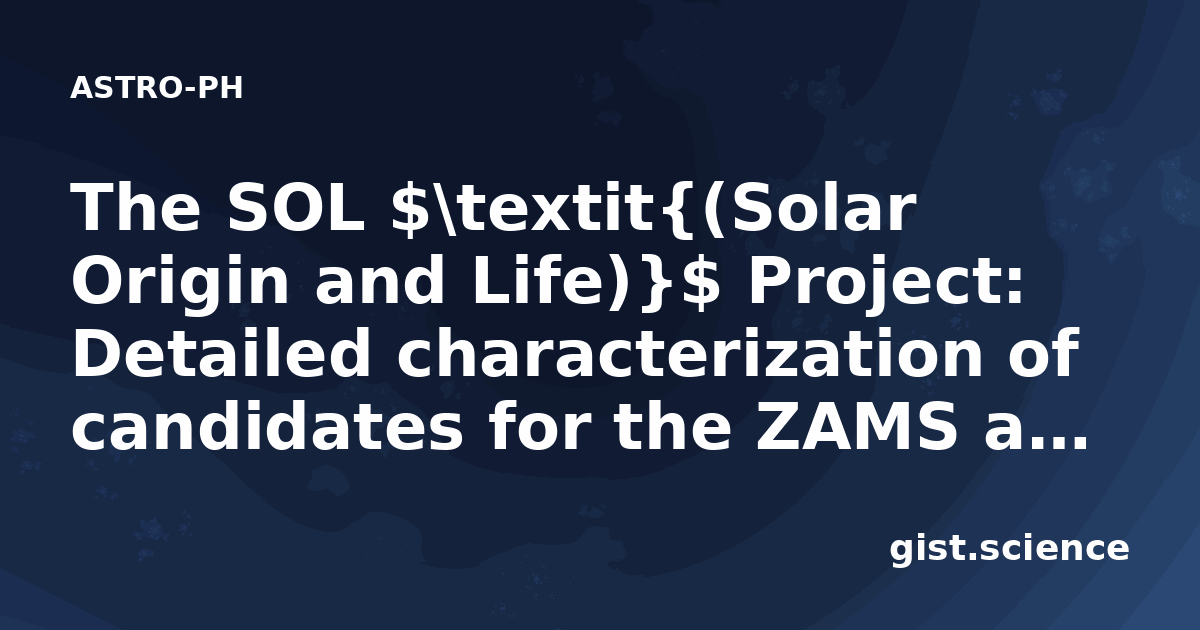 ASTRO-PH

The SOL $\textit{(Solar Origin and Life)}$ Project: Detailed characterization of candidates for the ZAMS a...

gist.science